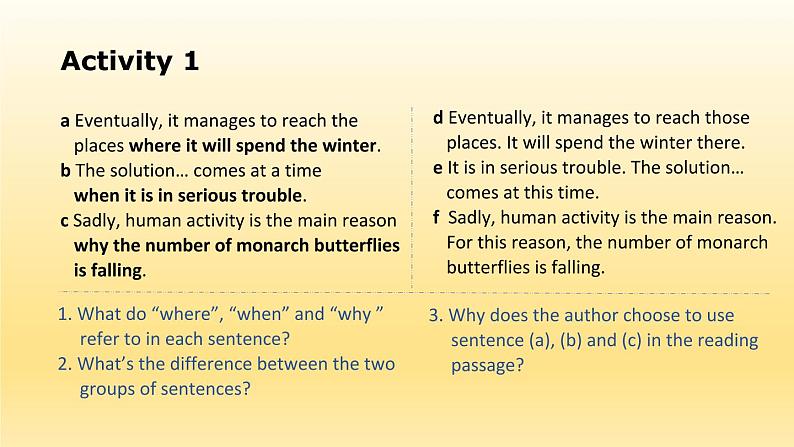 Activity 1

a Eventually, it manages to reach the places where it will spend the winter.
b The solution… comes at a time when it is in serious trouble.
c Sadly, human activity is the main reason why the number of monarch butterflies is falling.

d Eventually, it manages to reach those places. It will spend the winter there.
e It is in serious trouble. The solution… comes at this time.
f Sadly, human activity is the main reason. For this reason, the number of monarch butterflies is falling.

1. What do “where”, “when” and “why ” refer to in each sentence?
2. What’s the difference between the two groups of sentences?

3. Why does the author choose to use sentence (a), (b) and (c) in the reading passage?